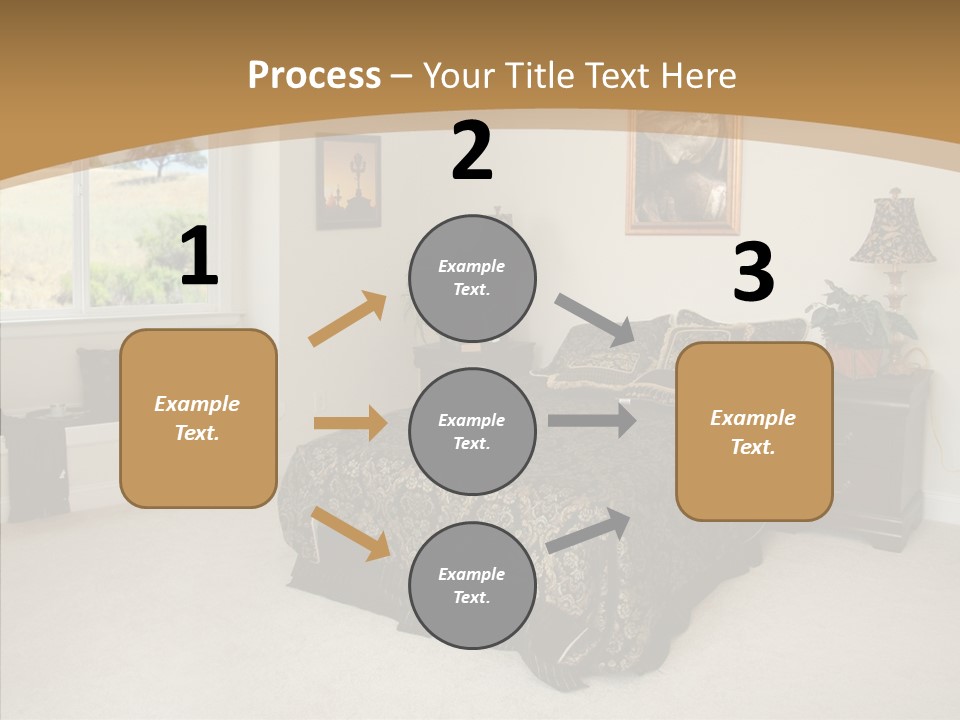 Process – Your Title Text Here

1

Example Text.

2

Example Text.

Example Text.

Example Text.

3

Example Text.